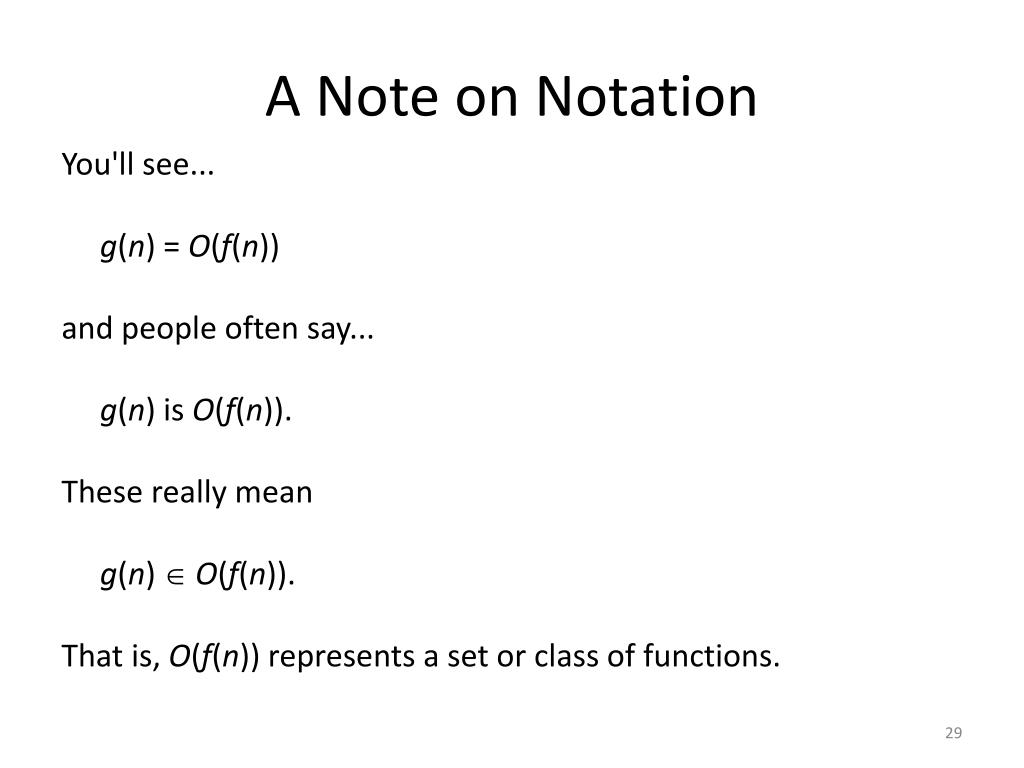 A Note on Notation

You'll see...

$g(n) = O(f(n))$

and people often say...

$g(n)$ is $O(f(n))$.

These really mean

$g(n) \in O(f(n))$.

That is, $O(f(n))$ represents a set or class of functions.

29